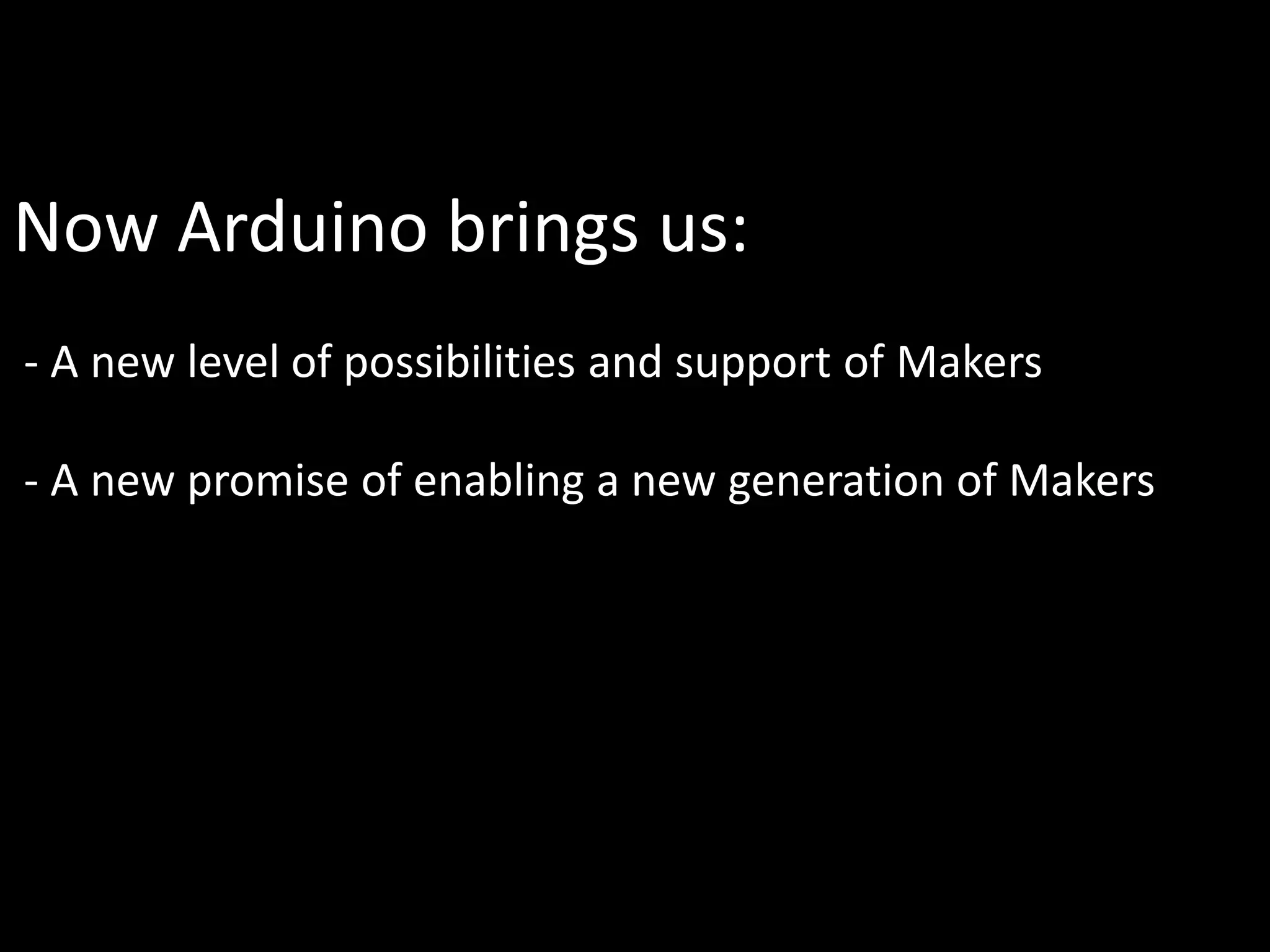 Now Arduino brings us:

- A new level of possibilities and support of Makers

- A new promise of enabling a new generation of Makers